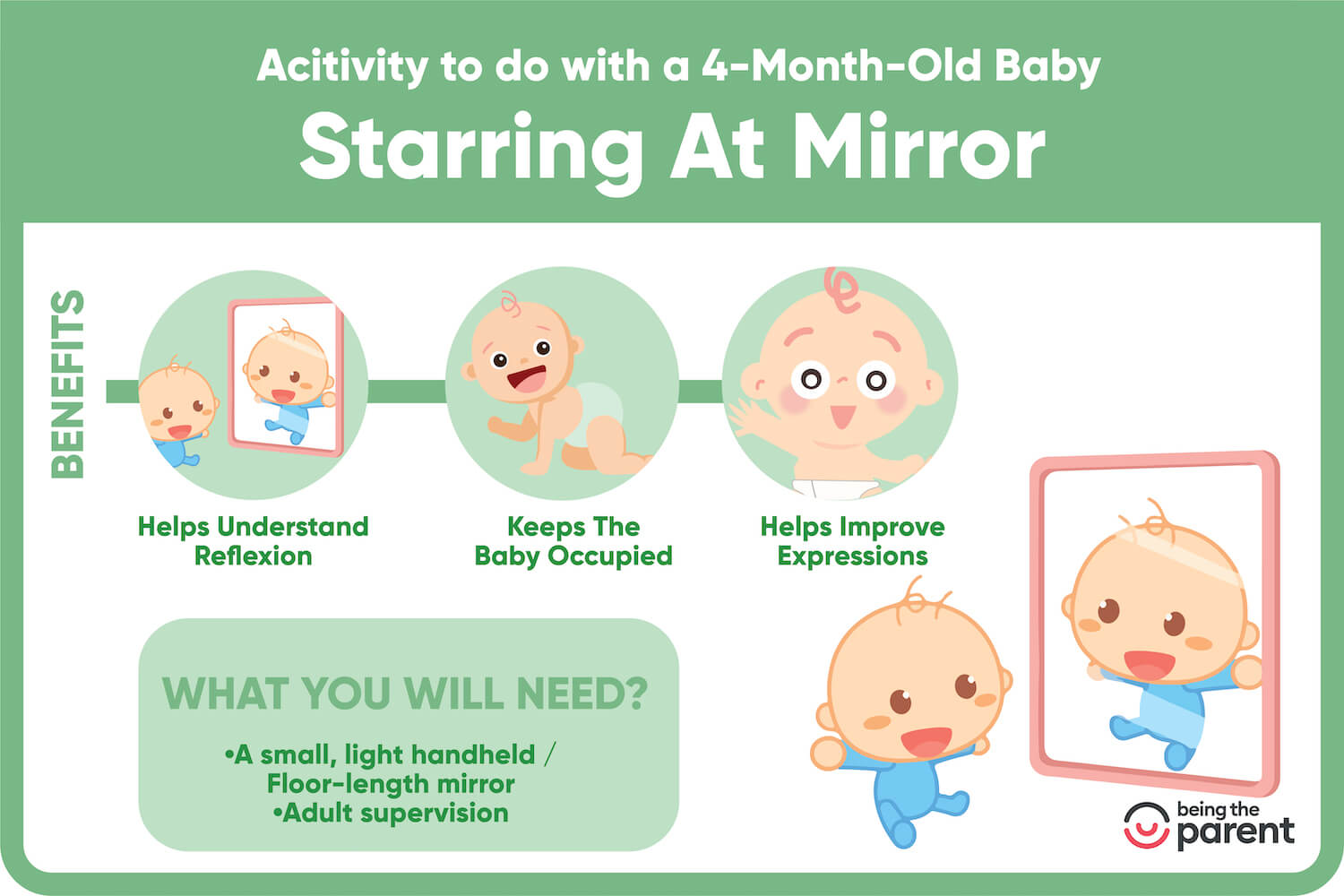 Acitivity to do with a 4-Month-Old Baby

Starring At Mirror

BENEFITS

Helps Understand Reflexion

Keeps The Baby Occupied

Helps Improve Expressions

WHAT YOU WILL NEED?

•A small, light handheld / Floor-length mirror
•Adult supervision

being the parent